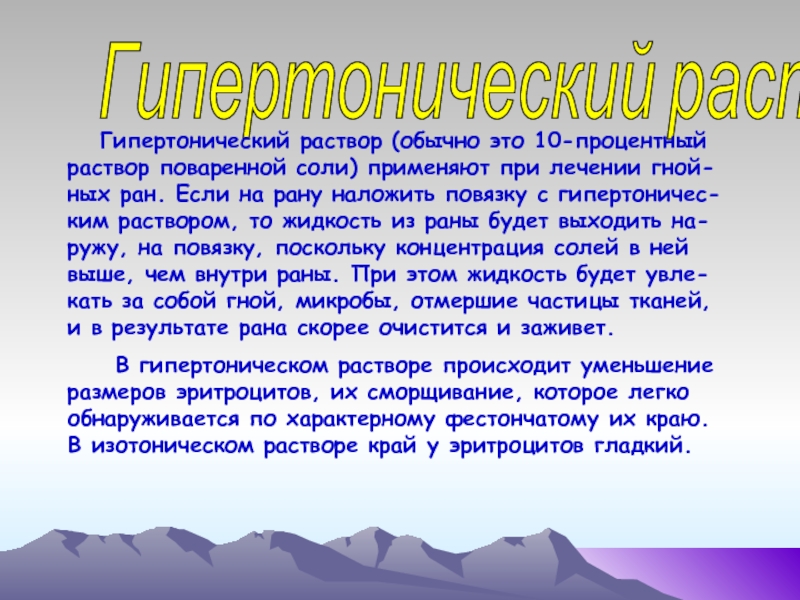 Гипертонический раст

Гипертонический раствор (обычно это 10-процентный раствор поваренной соли) применяют при лечении гнойных ран. Если на рану наложить повязку с гипертоническим раствором, то жидкость из раны будет выходить наружу, на повязку, поскольку концентрация солей в ней выше, чем внутри раны. При этом жидкость будет увлекать за собой гной, микробы, отмершие частицы тканей, и в результате рана скорее очистится и заживет.

В гипертоническом растворе происходит уменьшение размеров эритроцитов, их сморщивание, которое легко обнаруживается по характерному фестончатому их краю. В изотоническом растворе край у эритроцитов гладкий.